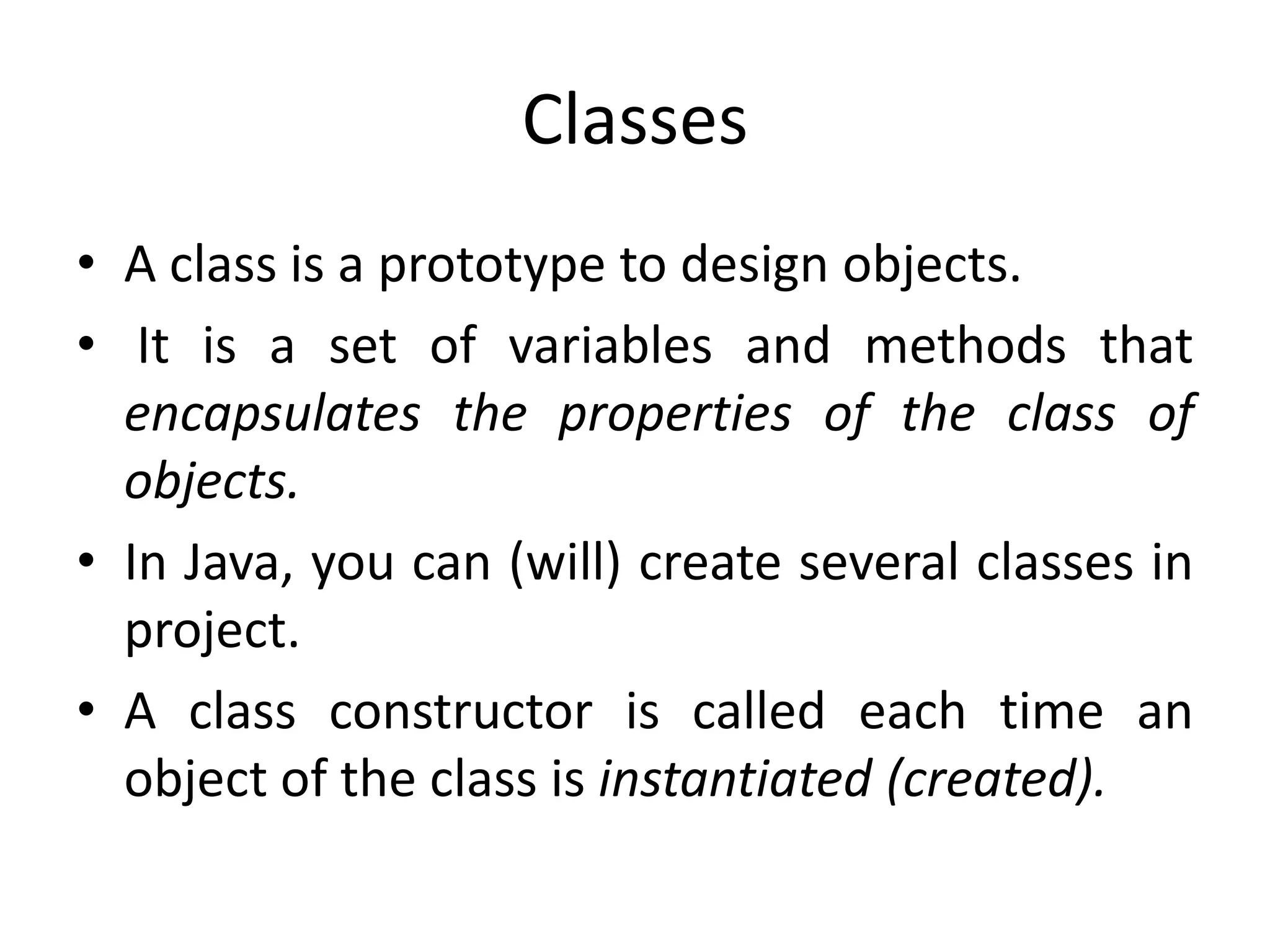 Classes

• A class is a prototype to design objects.
• It is a set of variables and methods that encapsulates the properties of the class of objects.
• In Java, you can (will) create several classes in project.
• A class constructor is called each time an object of the class is instantiated (created).